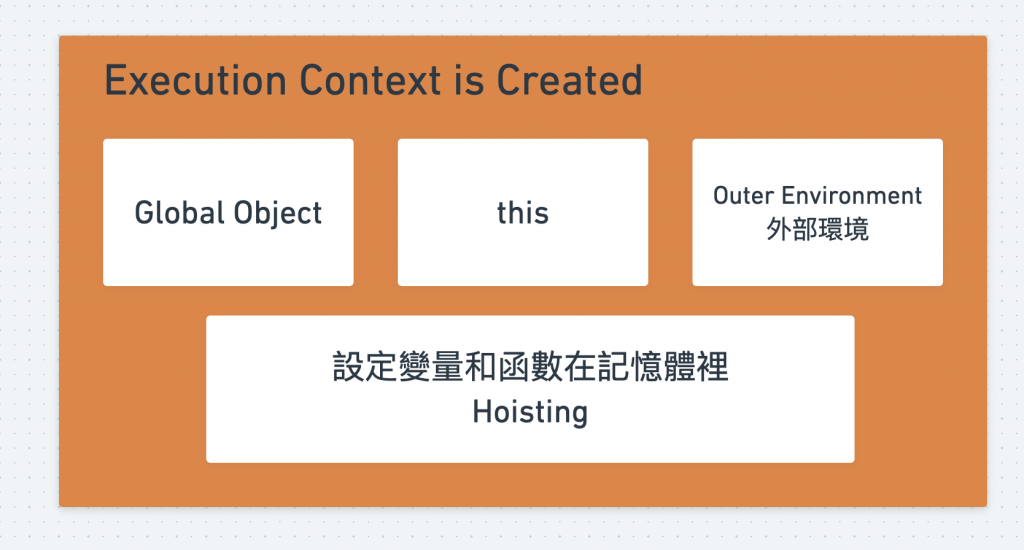 Execution Context is Created

Global Object

this

Outer Environment
外部環境

設定變量和函數在記憶體裡
Hoisting